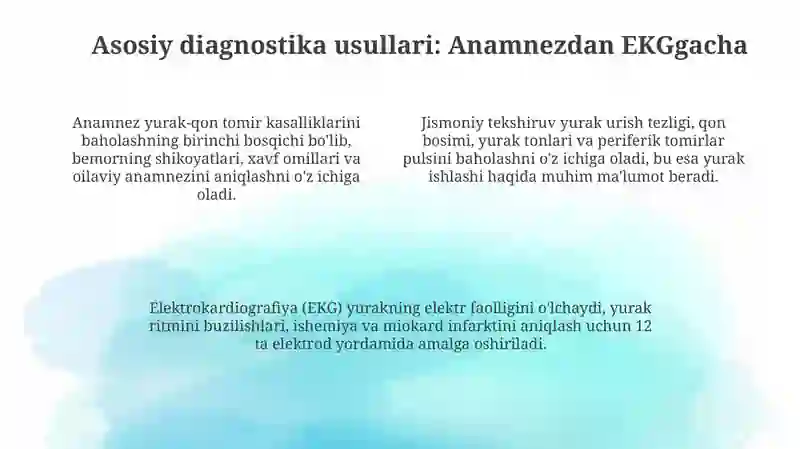 Asosiy diagnostika usullari: Anamnezdan EKGgacha

Anamnez yurak-qon tomir kasalliklarini baholashning birinchi bosqichi bo'lib, bemorning shikoyatlari, xavf omillari va oilaviy anamnezini aniqlashni o'z ichiga oladi.

Jismoniy tekshiruv yurak urish tezligi, qon bosimi, yurak tonlari va periferik tomirlar pulsini baholashni o'z ichiga oladi, bu esa yurak ishlashi haqida muhim ma'lumot beradi.

Elektrokardiografiya (EKG) yurakning elektr faolligini o'lchaydi, yurak ritmini buzilishlari, ishemiya va miokard infarktini aniqlash uchun 12 ta elektrod yordamida amalga oshiriladi.